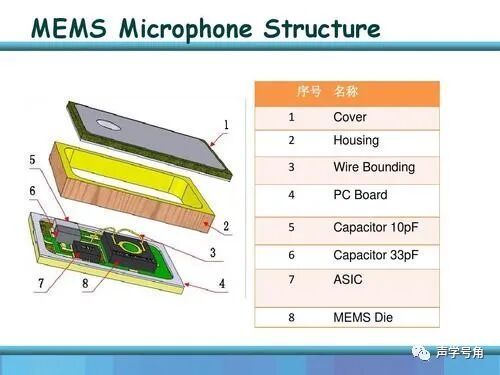 MEMS Microphone Structure

1
5
6
2
3
7
8
4

| 序号 | 名称 |
|---|---|
| 1 | Cover |
| 2 | Housing |
| 3 | Wire Bounding |
| 4 | PC Board |
| 5 | Capacitor 10pF |
| 6 | Capacitor 33pF |
| 7 | ASIC |
| 8 | MEMS Die |

声学号角